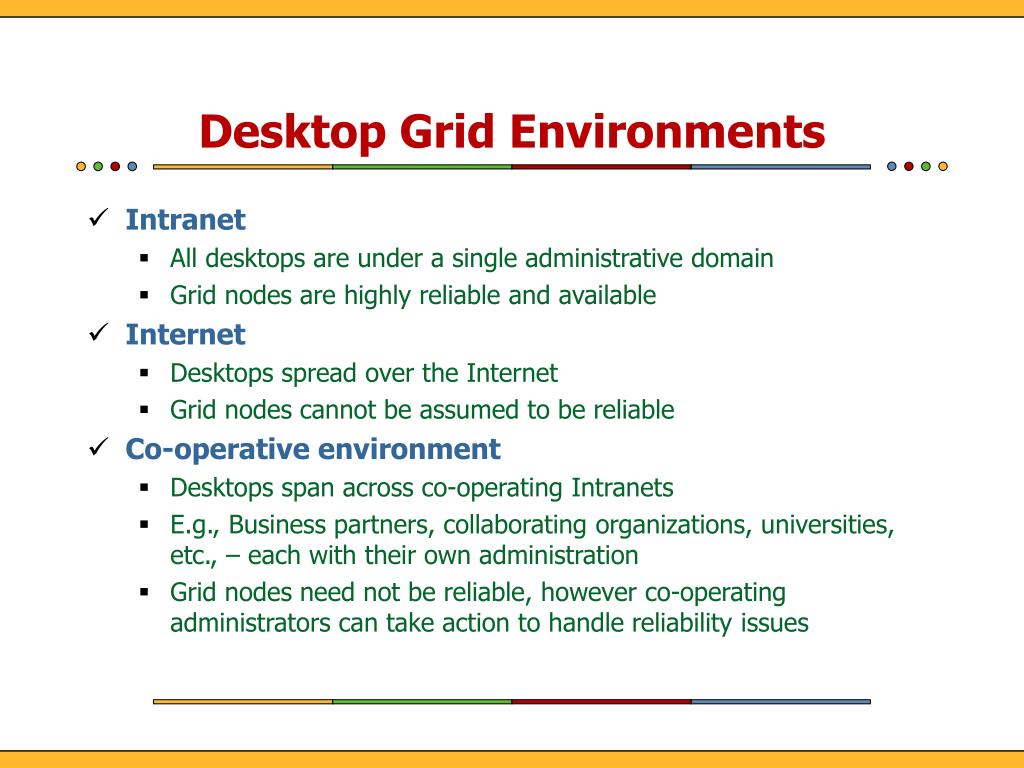 Desktop Grid Environments

✓ Intranet
▪ All desktops are under a single administrative domain
▪ Grid nodes are highly reliable and available

✓ Internet
▪ Desktops spread over the Internet
▪ Grid nodes cannot be assumed to be reliable

✓ Co-operative environment
▪ Desktops span across co-operating Intranets
▪ E.g., Business partners, collaborating organizations, universities, etc., – each with their own administration
▪ Grid nodes need not be reliable, however co-operating administrators can take action to handle reliability issues